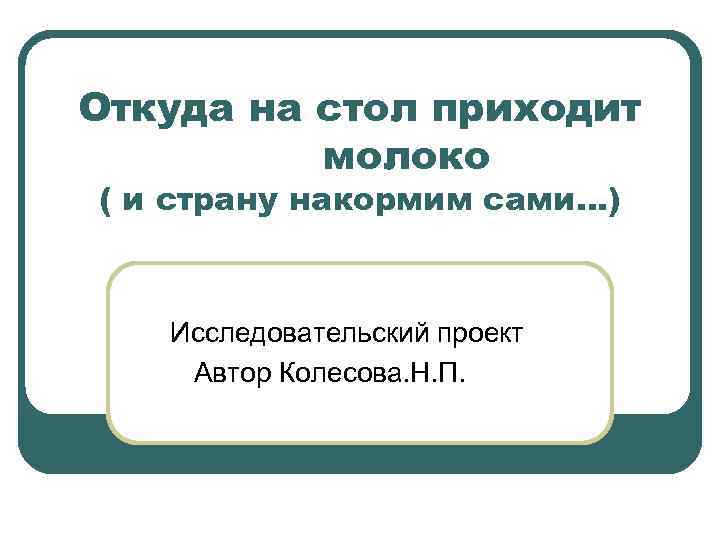 Откуда на стол приходит молоко
( и страну накормим сами...)

Исследовательский проект
Автор Колесова.Н.П.